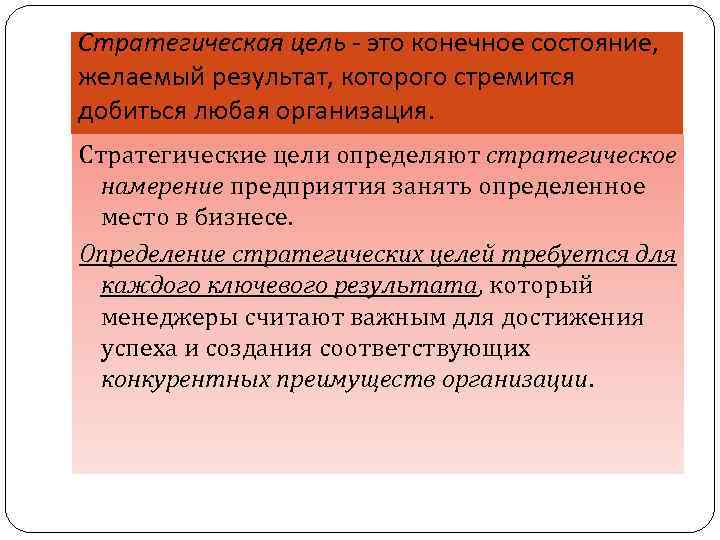 Стратегическая цель - это конечное состояние, желаемый результат, которого стремится добиться любая организация.

Стратегические цели определяют стратегическое намерение предприятия занять определенное место в бизнесе.

Определение стратегических целей требуется для каждого ключевого результата, который менеджеры считают важным для достижения успеха и создания соответствующих конкурентных преимуществ организации.